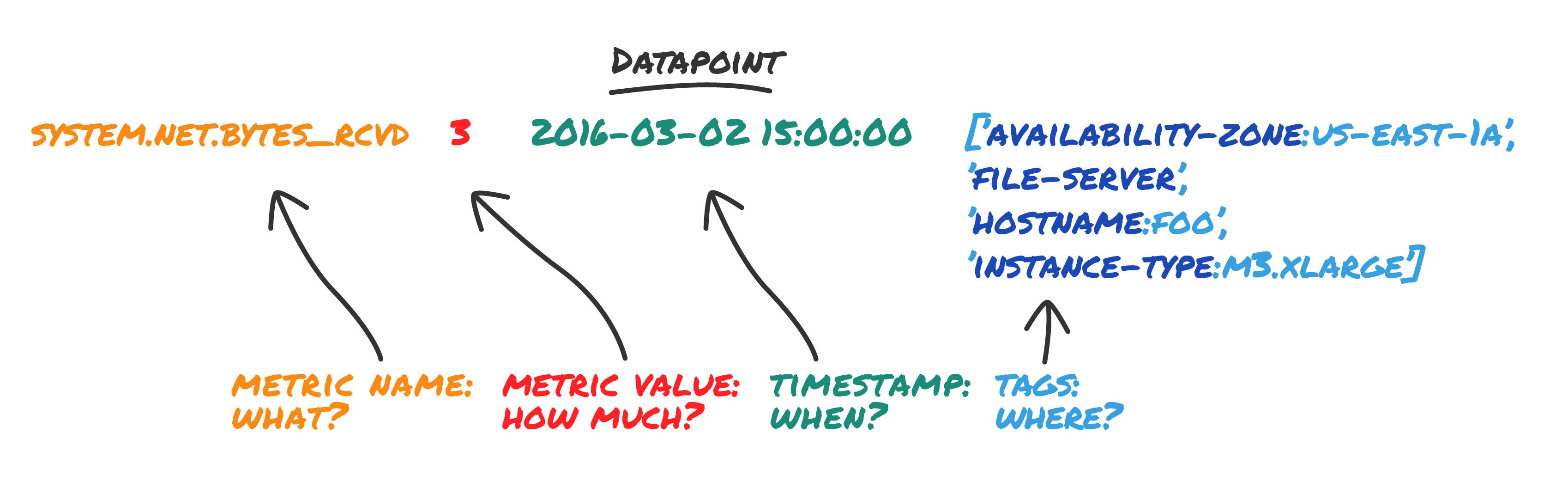 DATAPOINT

SYSTEM.NET.BYTES_RCVD 3 2016-03-02 15:00:00 ['AVAILABILITY-ZONE:US-EAST-1A', 'FILE-SERVER', 'HOSTNAME:FOO', 'INSTANCE-TYPE:M3.XLARGE']

METRIC NAME: WHAT?

METRIC VALUE: HOW MUCH?

TIMESTAMP: WHEN?

TAGS: WHERE?